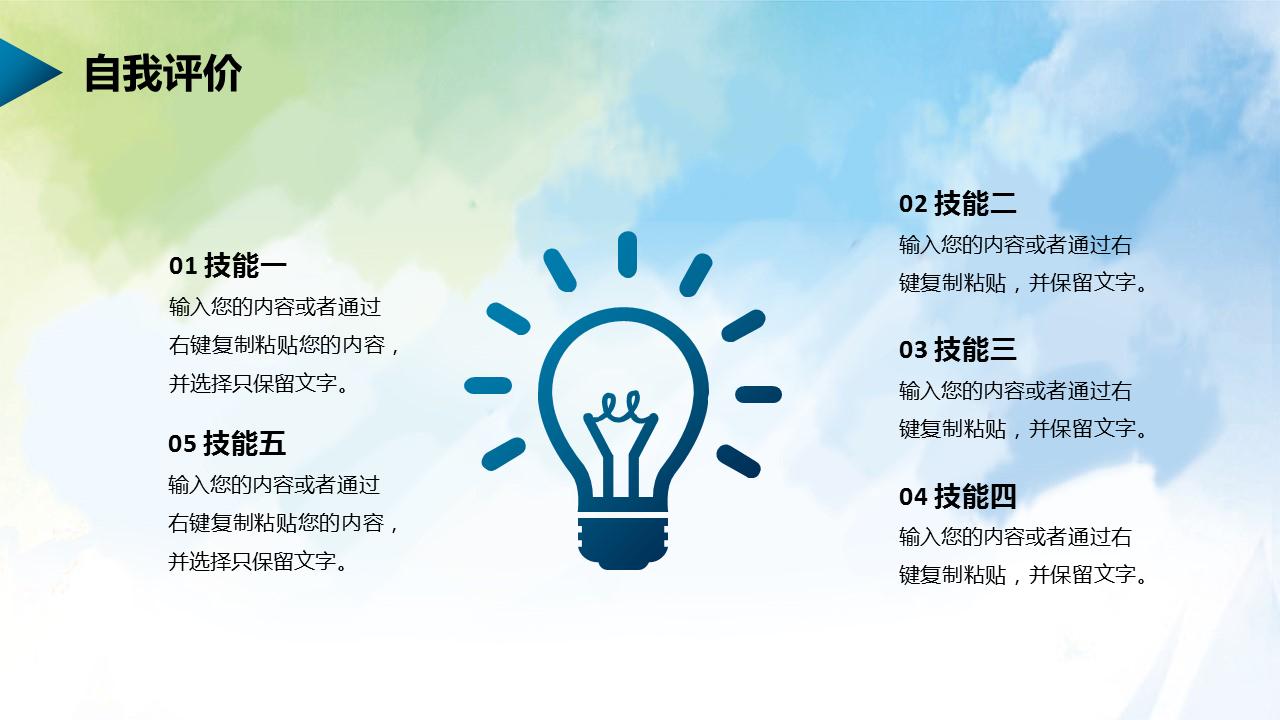 自我评价

01 技能一
输入您的内容或者通过右键复制粘贴您的内容，并选择只保留文字。

05 技能五
输入您的内容或者通过右键复制粘贴您的内容，并选择只保留文字。

02 技能二
输入您的内容或者通过右键复制粘贴，并保留文字。

03 技能三
输入您的内容或者通过右键复制粘贴，并保留文字。

04 技能四
输入您的内容或者通过右键复制粘贴，并保留文字。